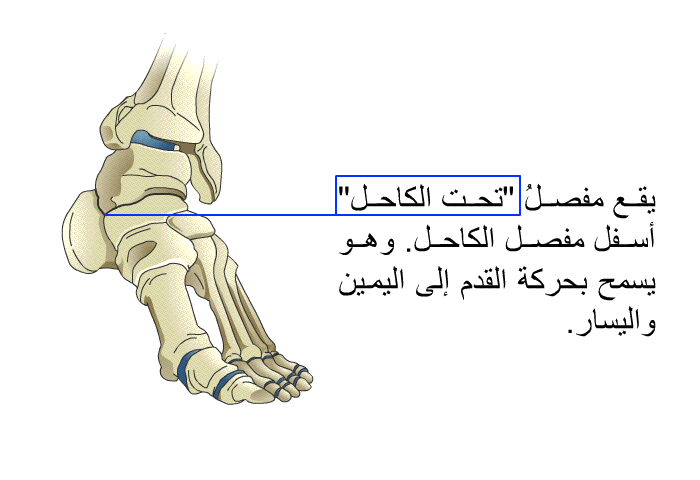 يقع مفصلُ "تحت الكاحل" أسفل مفصل الكاحل. وهو يسمح بحركة القدم إلى اليمين واليسار.